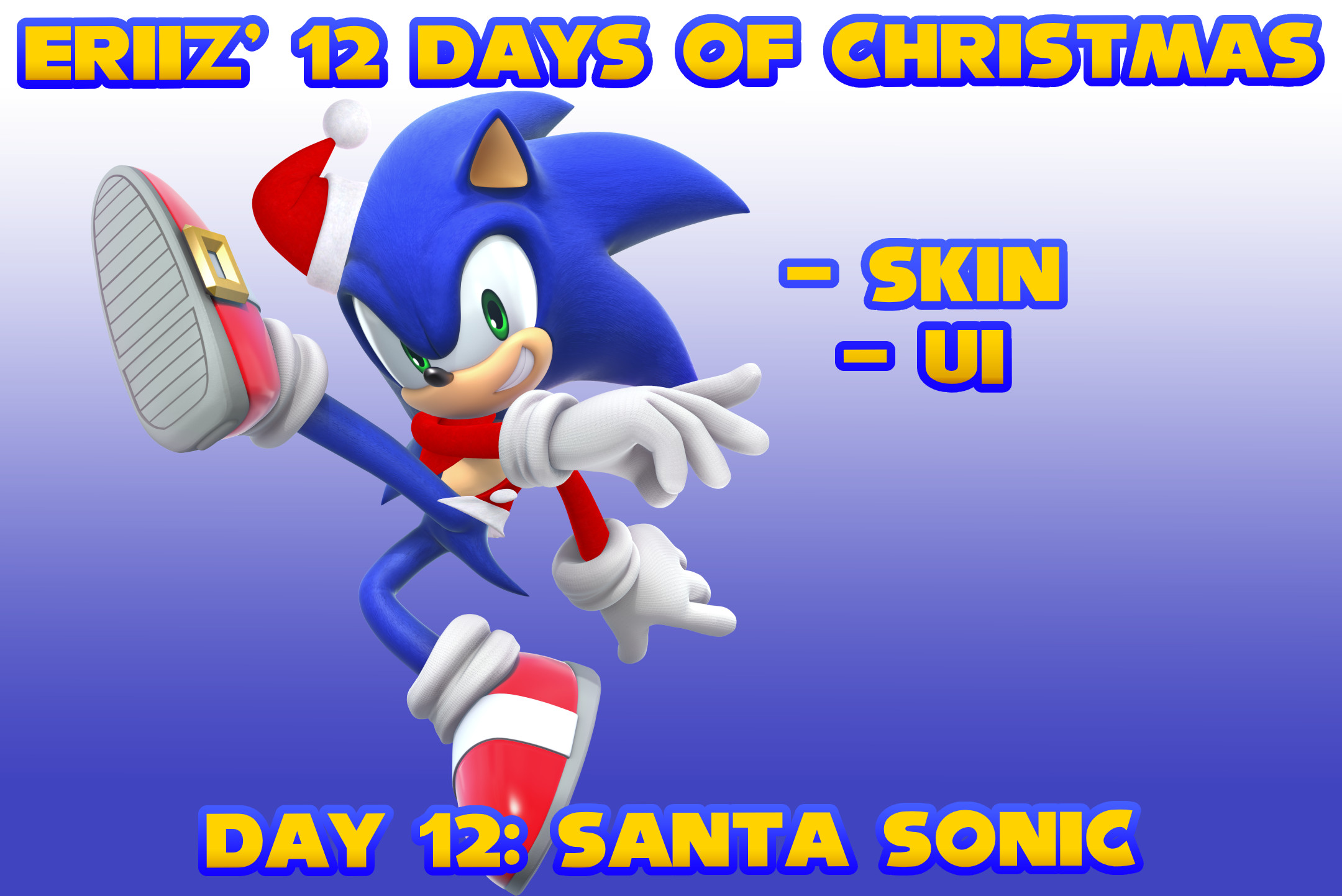 ERIIZ' 12 DAYS OF CHRISTMAS

- SKIN
- UI

DAY 12: SANTA SONIC